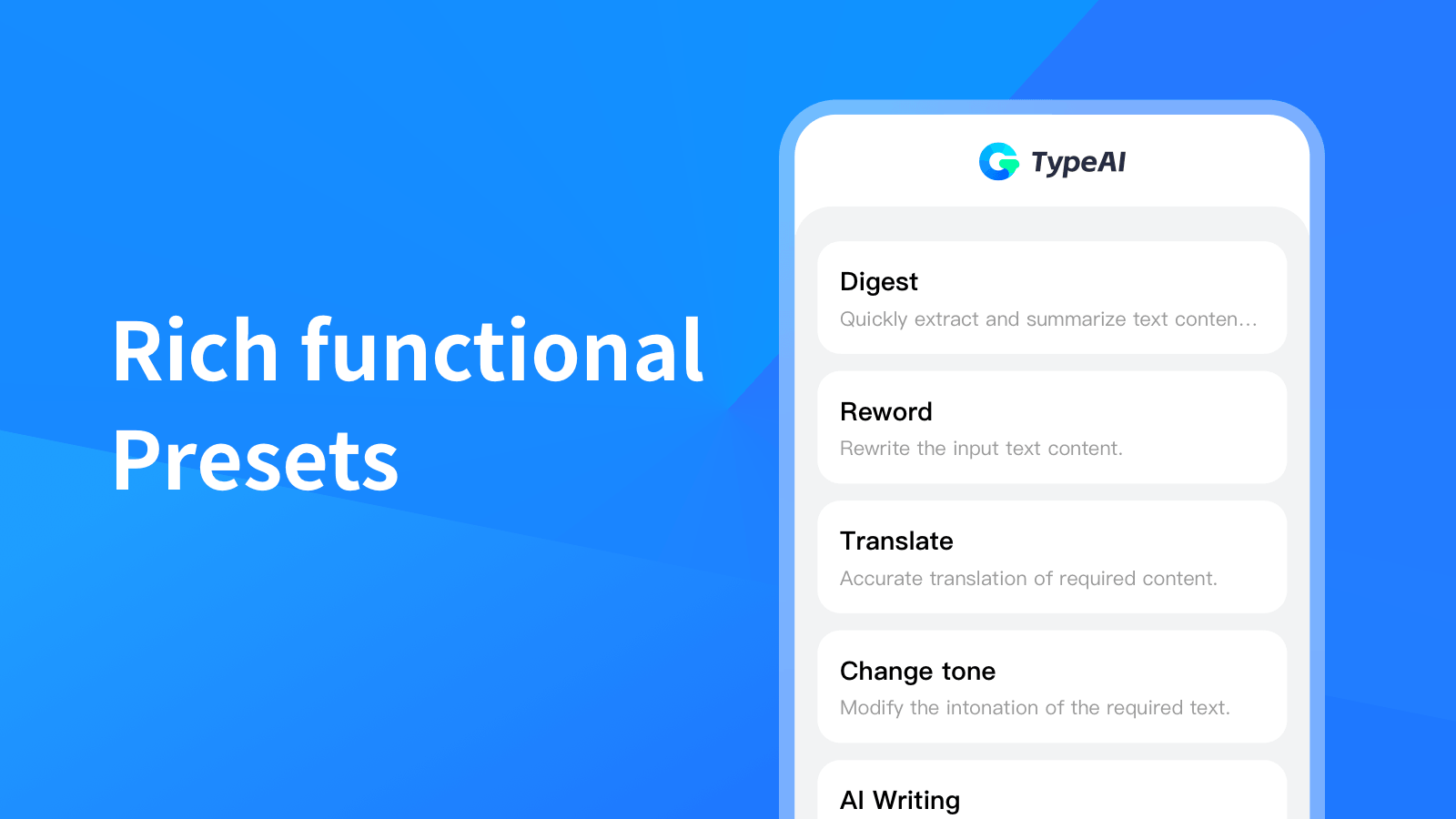 Rich functional Presets

TypeAI

Digest
Quickly extract and summarize text conten...

Reword
Rewrite the input text content.

Translate
Accurate translation of required content.

Change tone
Modify the intonation of the required text.

AI Writing